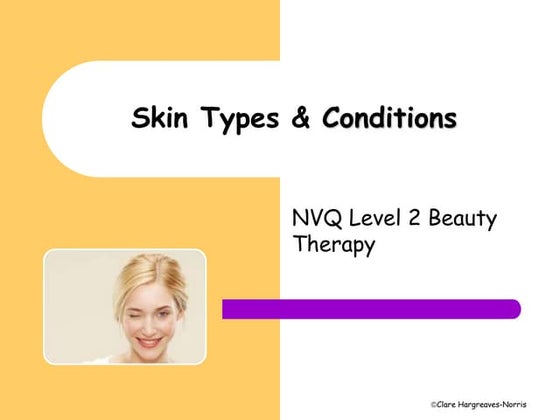 Skin Types & Conditions

NVQ Level 2 Beauty Therapy

©Clare Hargreaves-Norris